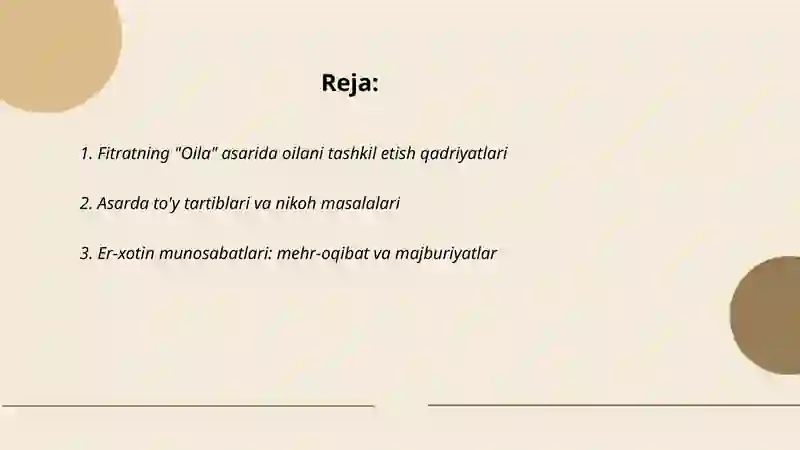 Reja:

1. Fitratning "Oila" asarida oilani tashkil etish qadriyatlari

2. Asarda to'y tartiblari va nikoh masalalari

3. Er-xotin munosabatlari: mehr-oqibat va majburiyatlar